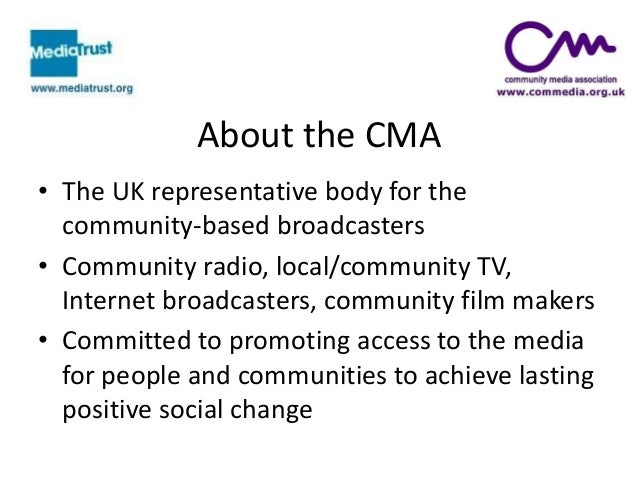 MediaTrust
www.mediatrust.org

CMA
community media association
www.commedia.org.uk

About the CMA

• The UK representative body for the community-based broadcasters
• Community radio, local/community TV, Internet broadcasters, community film makers
• Committed to promoting access to the media for people and communities to achieve lasting positive social change